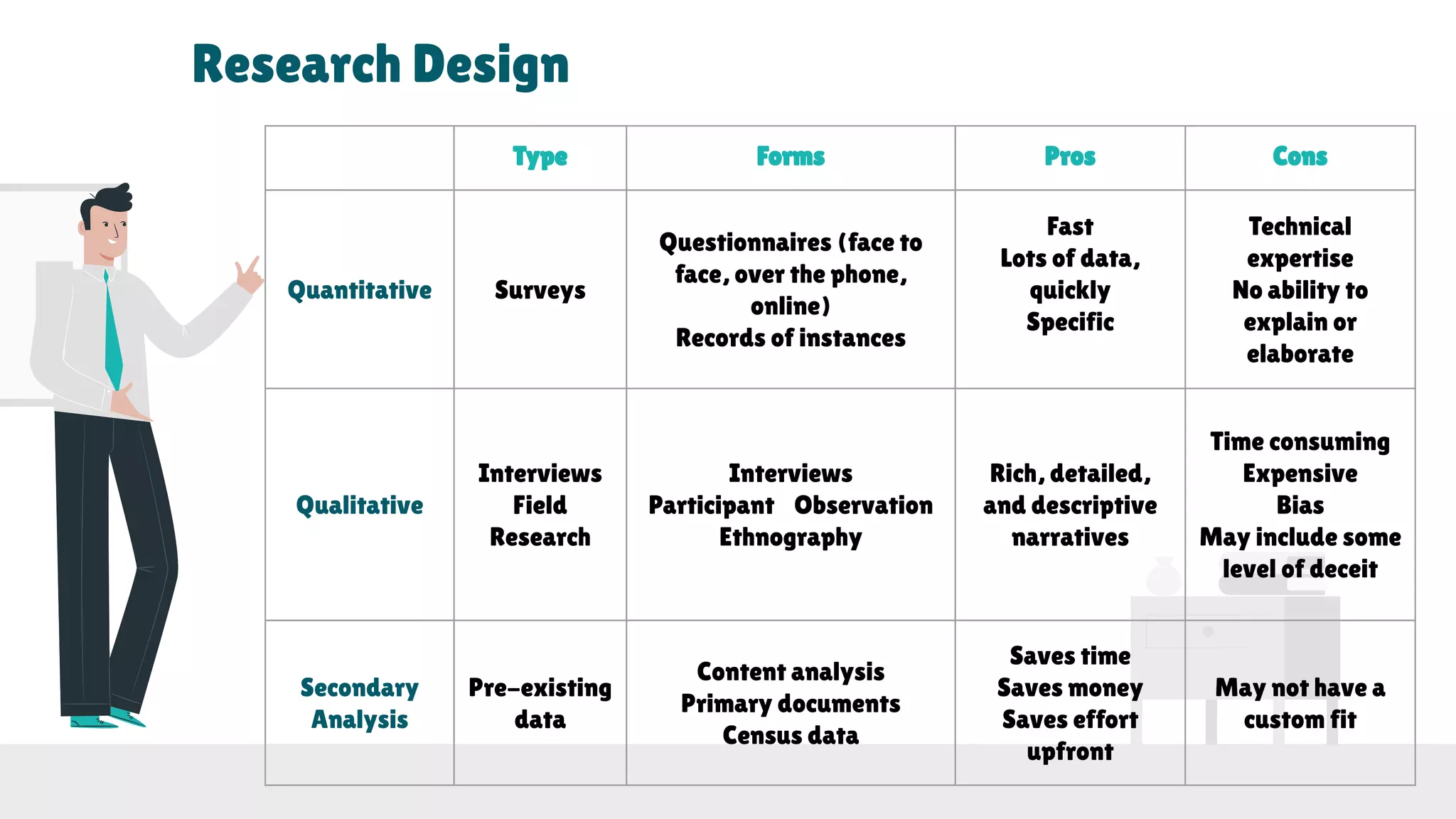 Research Design

| | Type | Forms | Pros | Cons |
|---|---|---|---|---|
| Quantitative | Surveys | Questionnaires (face to face, over the phone, online) Records of instances | Fast Lots of data, quickly Specific | Technical expertise No ability to explain or elaborate |
| Qualitative | Interviews Field Research | Interviews Participant Observation Ethnography | Rich, detailed, and descriptive narratives | Time consuming Expensive Bias May include some level of deceit |
| Secondary Analysis | Pre-existing data | Content analysis Primary documents Census data | Saves time Saves money Saves effort upfront | May not have a custom fit |